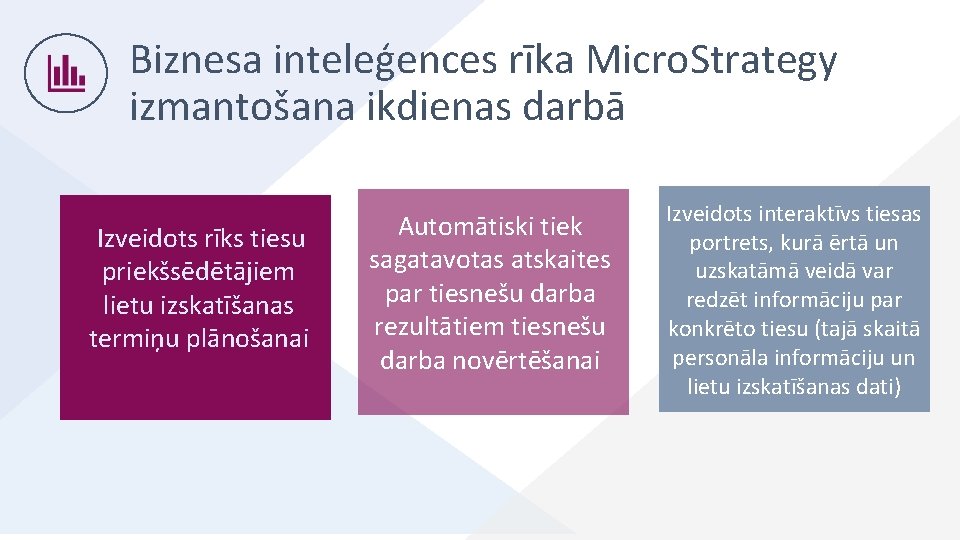 Biznesa inteleģences rīka MicroStrategy izmantošana ikdienas darbā

Izveidots rīks tiesu priekšsēdētājiem lietu izskatīšanas termiņu plānošanai

Automātiski tiek sagatavotas atskaites par tiesnešu darba rezultātiem tiesnešu darba novērtēšanai

Izveidots interaktīvs tiesas portrets, kurā ērtā un uzskatāmā veidā var redzēt informāciju par konkrēto tiesu (tajā skaitā personāla informāciju un lietu izskatīšanas dati)